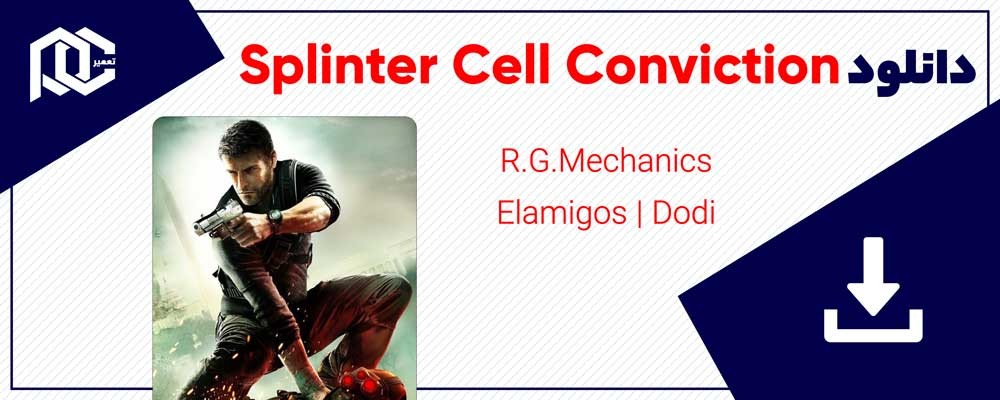 تعمیر

دانلود Splinter Cell Conviction

R.G.Mechanics

Elamigos | Dodi